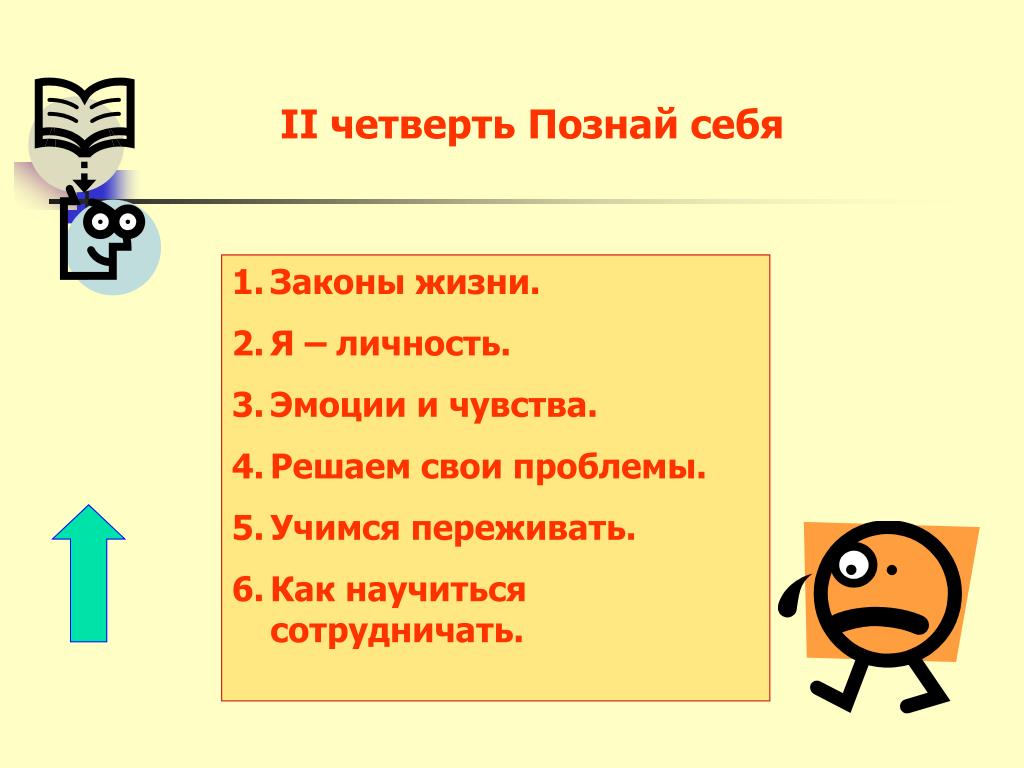 II четверть Познай себя

1. Законы жизни.
2. Я – личность.
3. Эмоции и чувства.
4. Решаем свои проблемы.
5. Учимся переживать.
6. Как научиться сотрудничать.